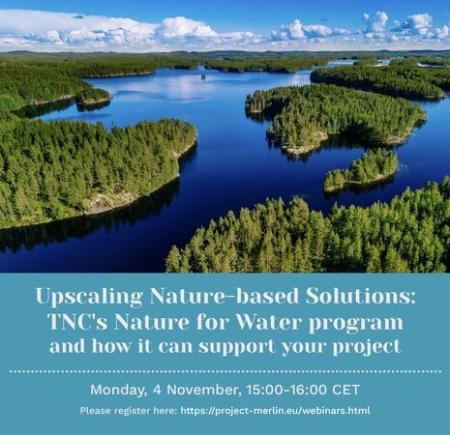 Upscaling Nature-based Solutions: TNC's Nature for Water program and how it can support your project

Monday, 4 November, 15:00-16:00 CET

Please register here: https://project-merlin.eu/webinars.html